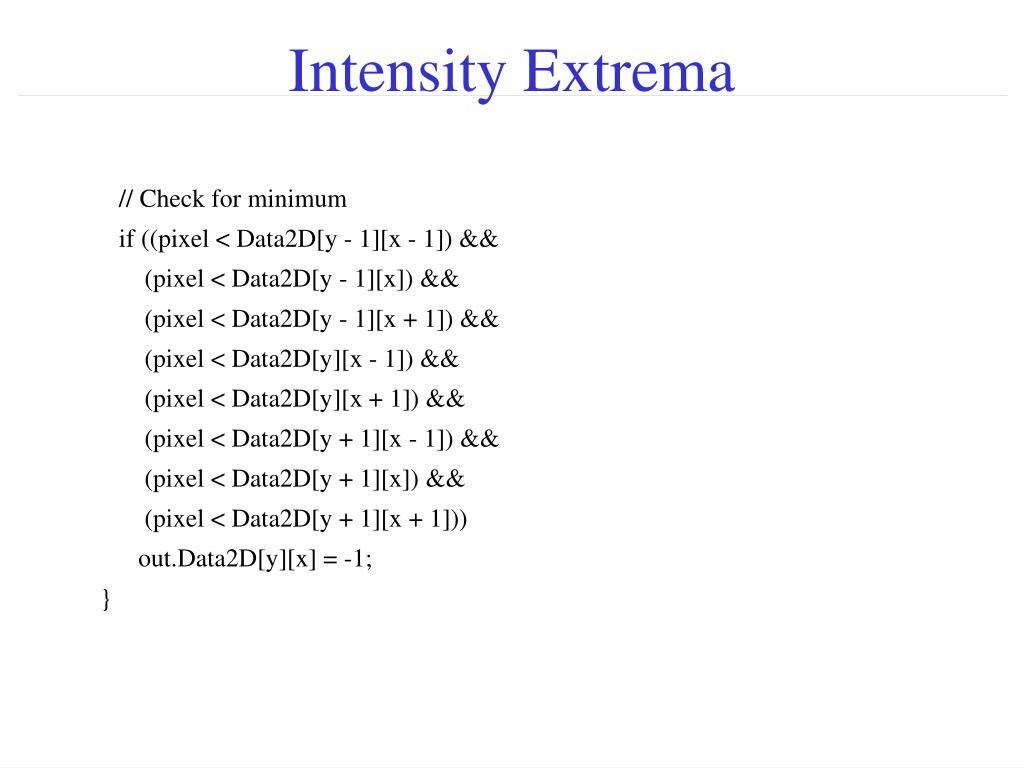 Intensity Extrema

// Check for minimum
if ((pixel < Data2D[y - 1][x - 1]) &&
(pixel < Data2D[y - 1][x]) &&
(pixel < Data2D[y - 1][x + 1]) &&
(pixel < Data2D[y][x - 1]) &&
(pixel < Data2D[y][x + 1]) &&
(pixel < Data2D[y + 1][x - 1]) &&
(pixel < Data2D[y + 1][x]) &&
(pixel < Data2D[y + 1][x + 1]))
out.Data2D[y][x] = -1;
}